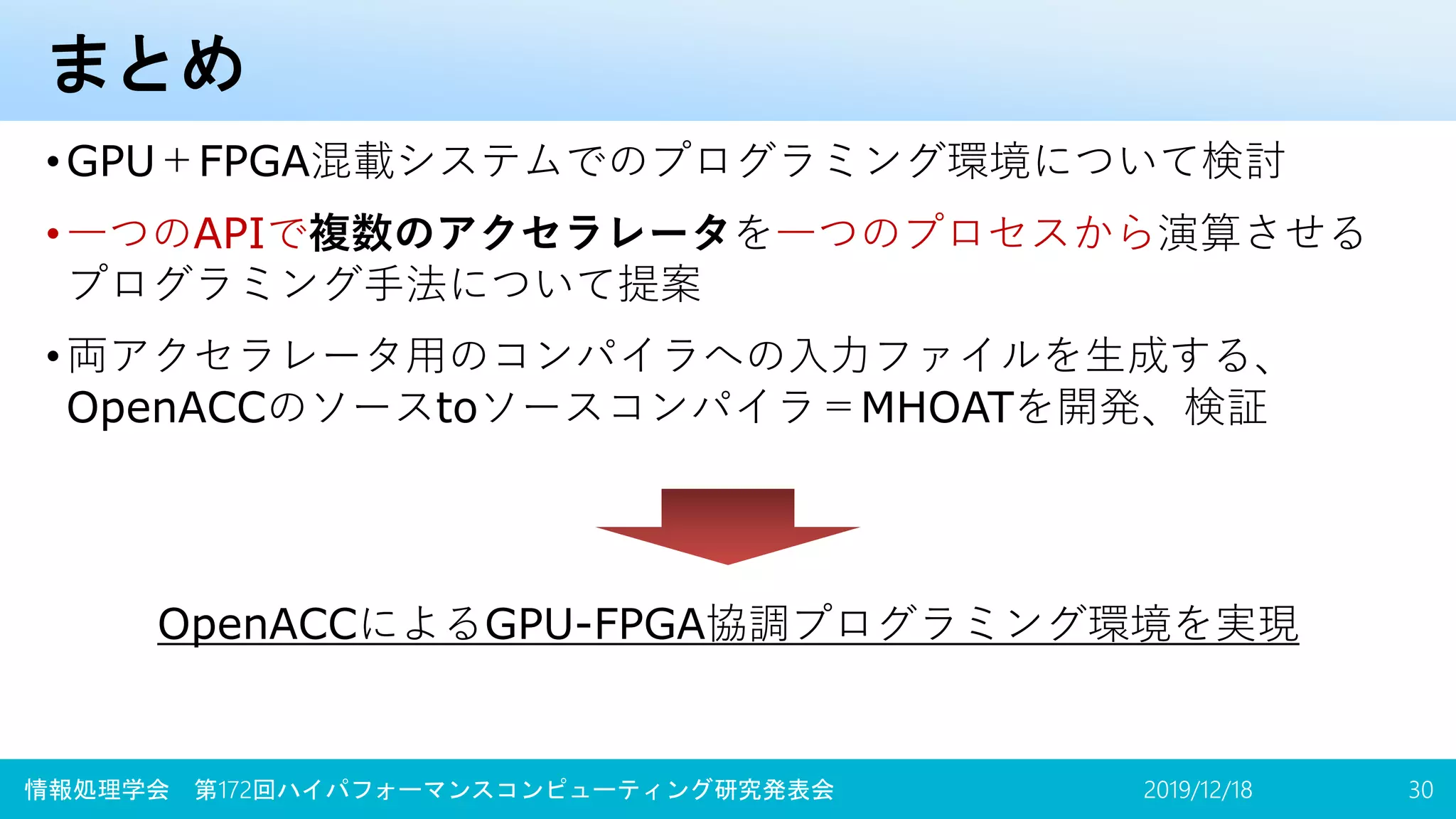 まとめ

• GPU＋FPGA混載システムでのプログラミング環境について検討

• 一つのAPIで複数のアクセラレータを一つのプロセスから演算させるプログラミング手法について提案

• 両アクセラレータ用のコンパイラへの入力ファイルを生成する、OpenACCのソースtoソースコンパイラ＝MHOATを開発、検証

OpenACCによるGPU-FPGA協調プログラミング環境を実現

情報処理学会　第172回ハイパフォーマンスコンピューティング研究発表会　2019/12/18　30